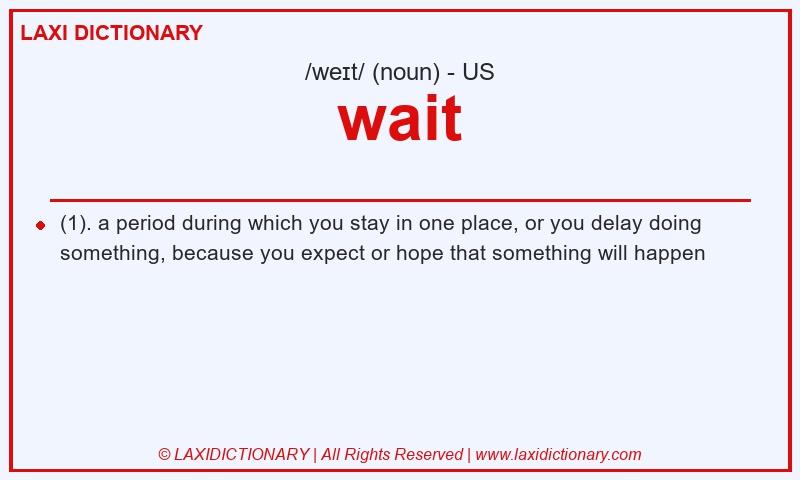 LAXI DICTIONARY

/weɪt/ (noun) - US

wait

(1). a period during which you stay in one place, or you delay doing something, because you expect or hope that something will happen

© LAXIDICTIONARY | All Rights Reserved | www.laxidictionary.com